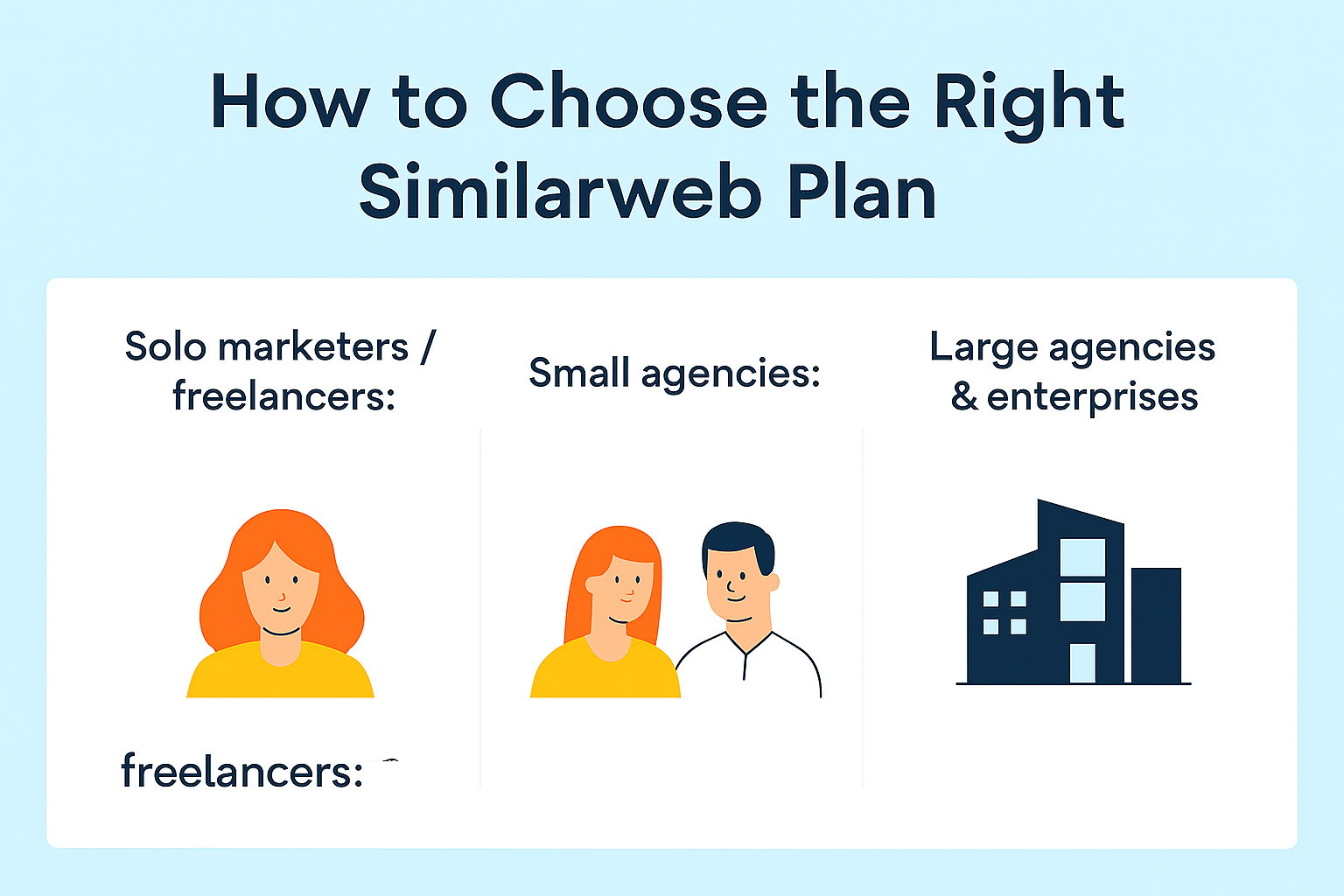 How to Choose the Right Similarweb Plan

Solo marketers / freelancers:

freelancers:

Small agencies:

Large agencies & enterprises